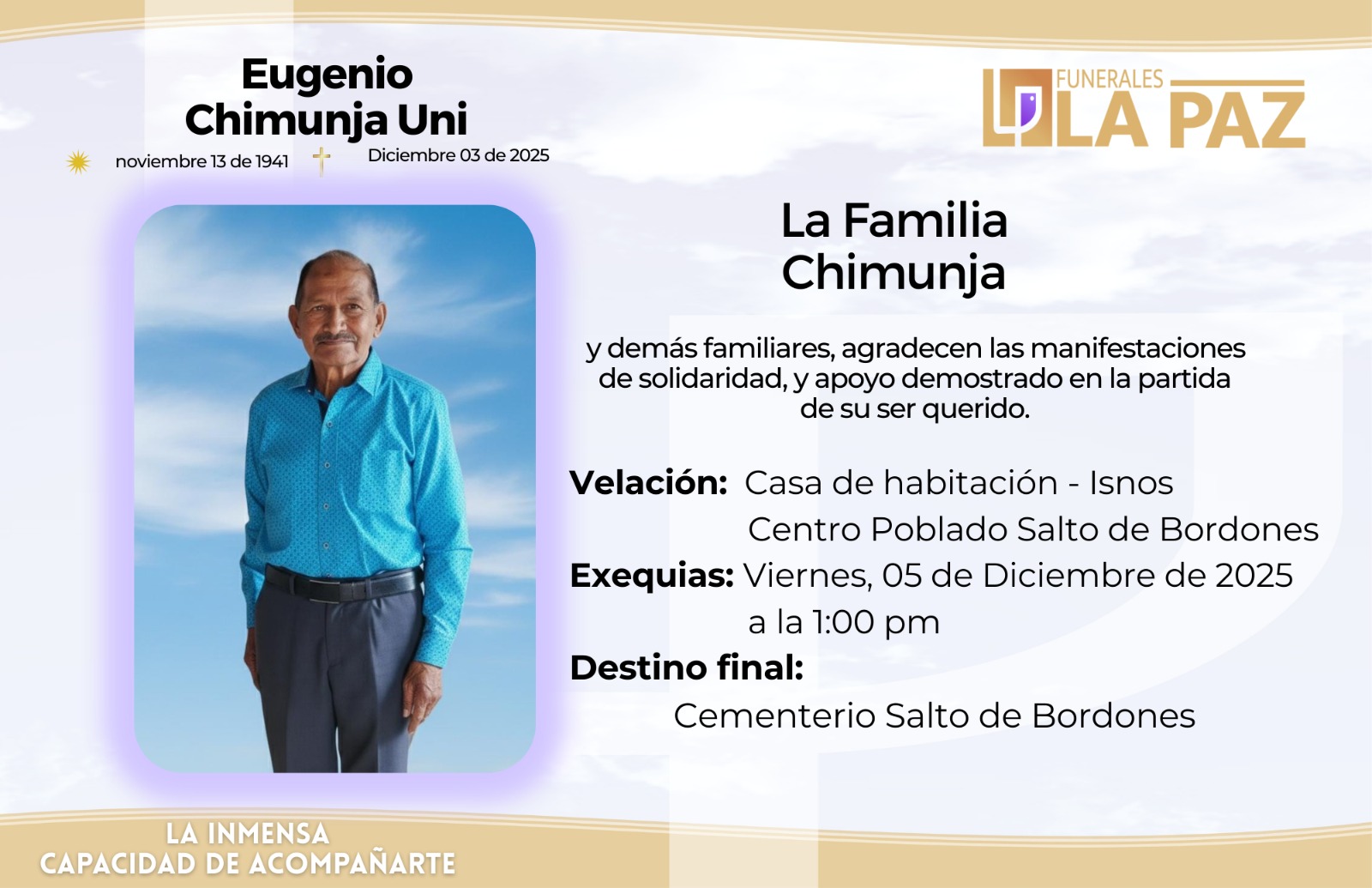 Eugenio Chimunja Uni

noviembre 13 de 1941

Diciembre 03 de 2025

FUNERALES LA PAZ

La Familia Chimunja

y demás familiares, agradecen las manifestaciones de solidaridad, y apoyo demostrado en la partida de su ser querido.

Velación: Casa de habitación - Isnos Centro Poblado Salto de Bordones

Exequias: Viernes, 05 de Diciembre de 2025 a la 1:00 pm

Destino final:

Cementerio Salto de Bordones

LA INMENSA CAPACIDAD DE ACOMPAÑARTE